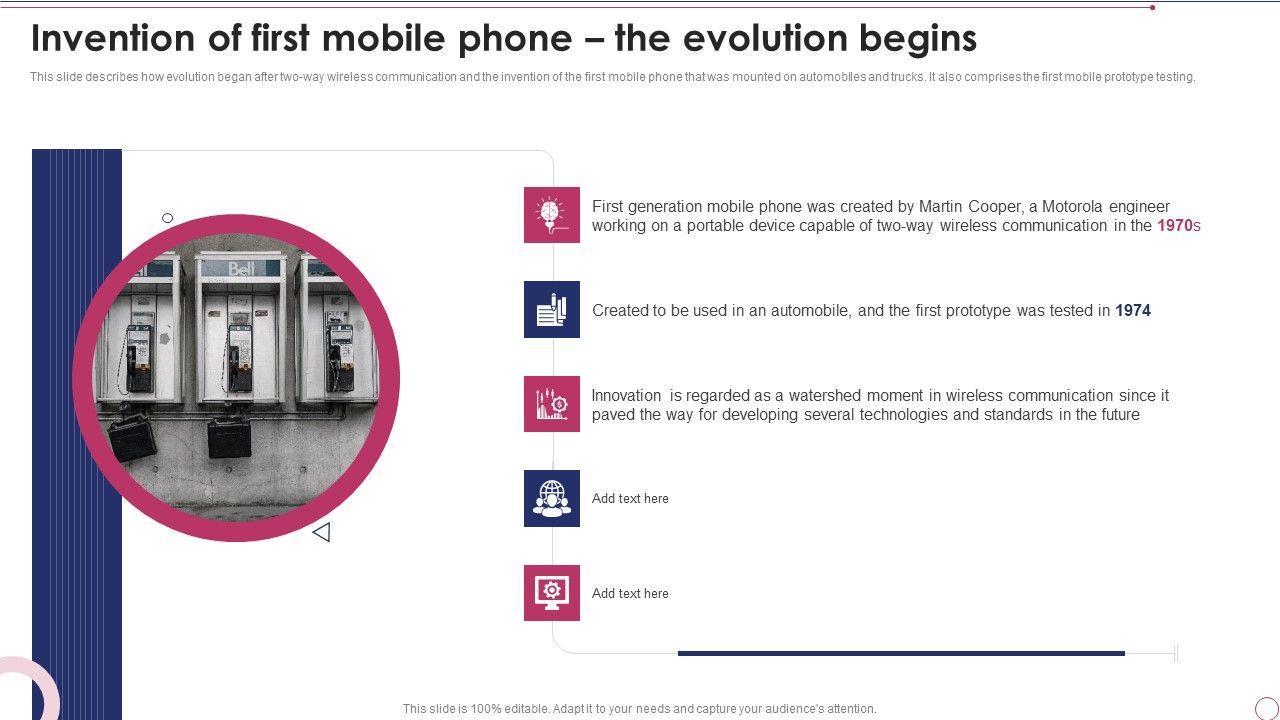 Invention of first mobile phone – the evolution begins

This slide describes how evolution began after two-way wireless communication and the invention of the first mobile phone that was mounted on automobiles and trucks. It also comprises the first mobile prototype testing.

Bell

First generation mobile phone was created by Martin Cooper, a Motorola engineer working on a portable device capable of two-way wireless communication in the 1970s

Created to be used in an automobile, and the first prototype was tested in 1974

Innovation is regarded as a watershed moment in wireless communication since it paved the way for developing several technologies and standards in the future

Add text here

Add text here

This slide is 100% editable. Adapt it to your needs and capture your audience's attention.